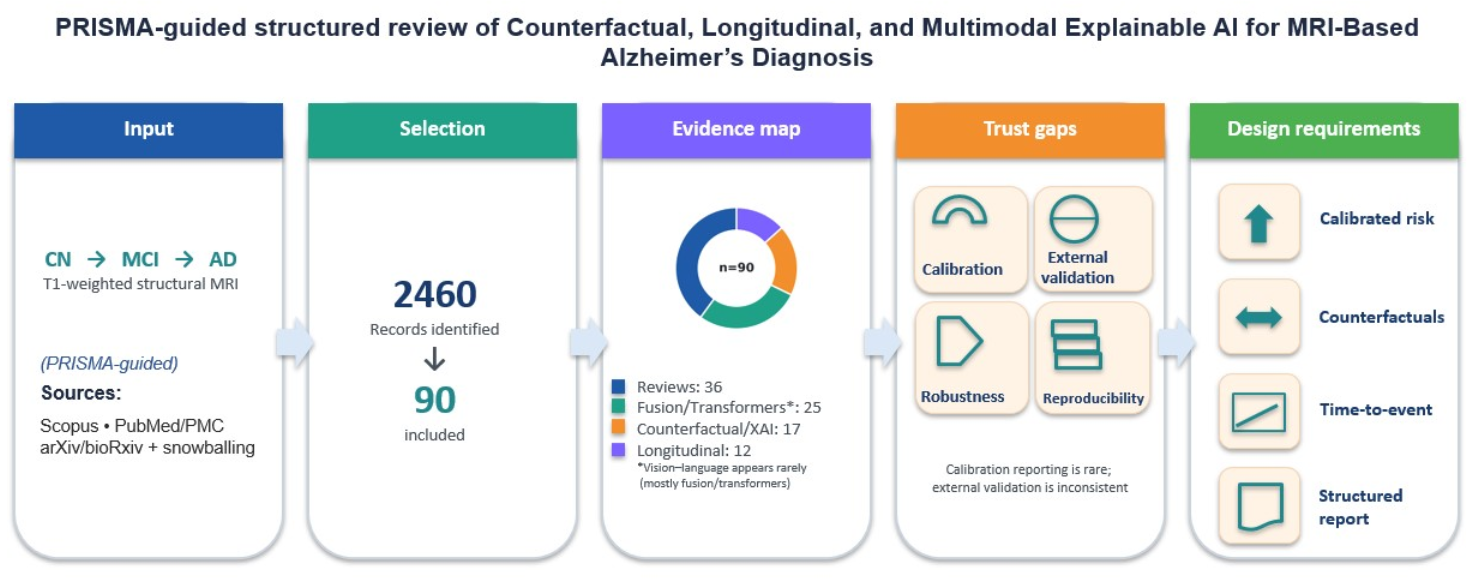 PRISMA-guided structured review of Counterfactual, Longitudinal, and Multimodal Explainable AI for MRI-Based Alzheimer's Diagnosis

Input

CN → MCI → AD
T1-weighted structural MRI

(PRISMA-guided)
Sources:
Scopus • PubMed/PMC
arXiv/bioRxiv + snowballing

Selection

2460
Records identified
↓
90
included

Evidence map

n=90

Reviews: 36
Fusion/Transformers*: 25
Counterfactual/XAI: 17
Longitudinal: 12
*Vision–language appears rarely (mostly fusion/transformers)

Trust gaps

Calibration
External validation
Robustness
Reproducibility

Calibration reporting is rare; external validation is inconsistent

Design requirements

Calibrated risk
Counterfactuals
Time-to-event
Structured report